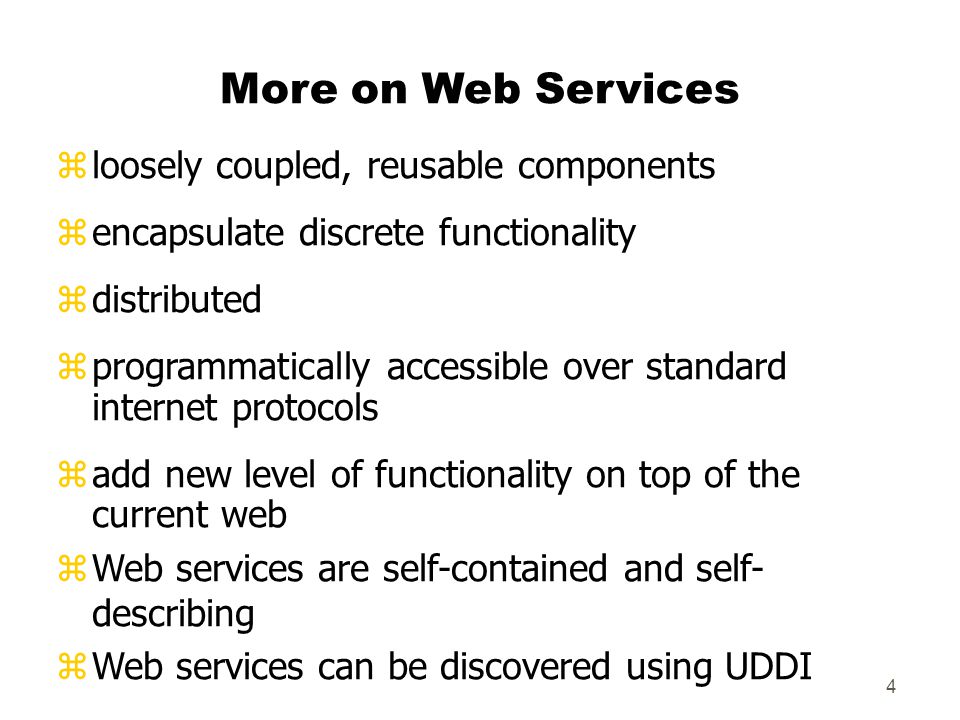 More on Web Services

⌘ loosely coupled, reusable components

⌘ encapsulate discrete functionality

⌘ distributed

⌘ programmatically accessible over standard internet protocols

⌘ add new level of functionality on top of the current web

⌘ Web services are self-contained and self-describing

⌘ Web services can be discovered using UDDI

4